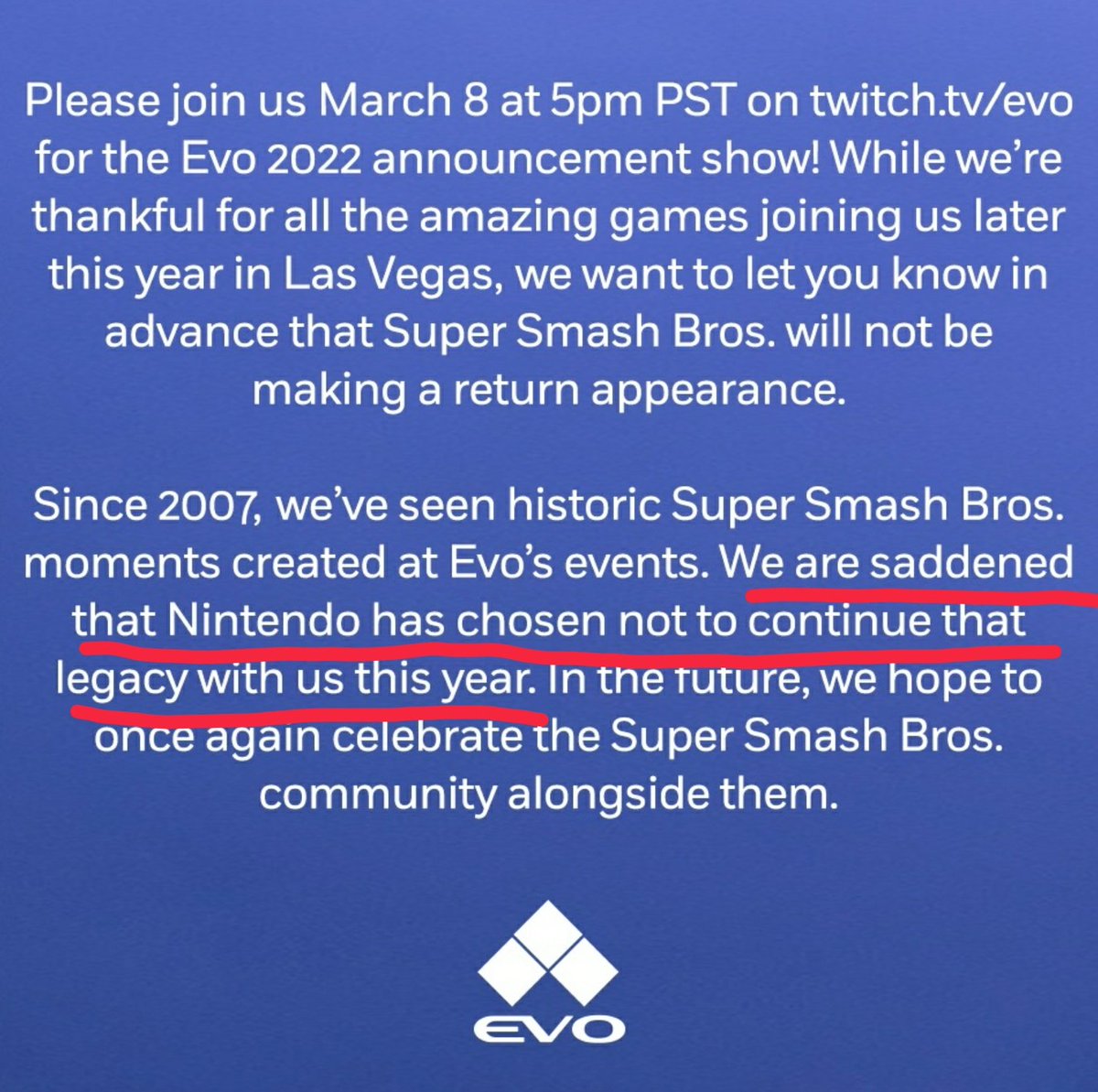 Please join us March 8 at 5pm PST on twitch.tv/evo for the Evo 2022 announcement show! While we're thankful for all the amazing games joining us later this year in Las Vegas, we want to let you know in advance that Super Smash Bros. will not be making a return appearance.

Since 2007, we've seen historic Super Smash Bros. moments created at Evo's events. We are saddened that Nintendo has chosen not to continue that legacy with us this year. In the future, we hope to once again celebrate the Super Smash Bros. community alongside them.

EVO